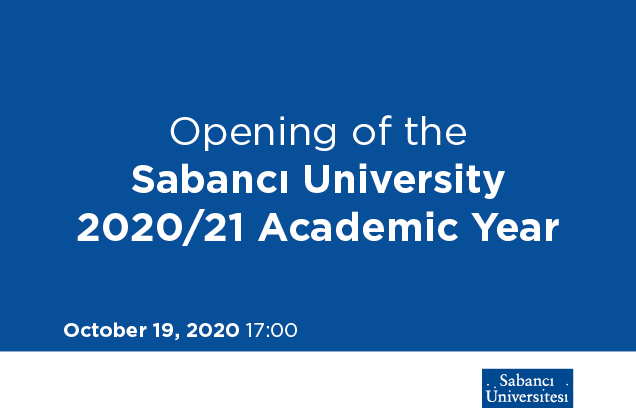 Opening of the
Sabancı University
2020/21 Academic Year

October 19, 2020 17:00

Sabancı
Üniversitesi